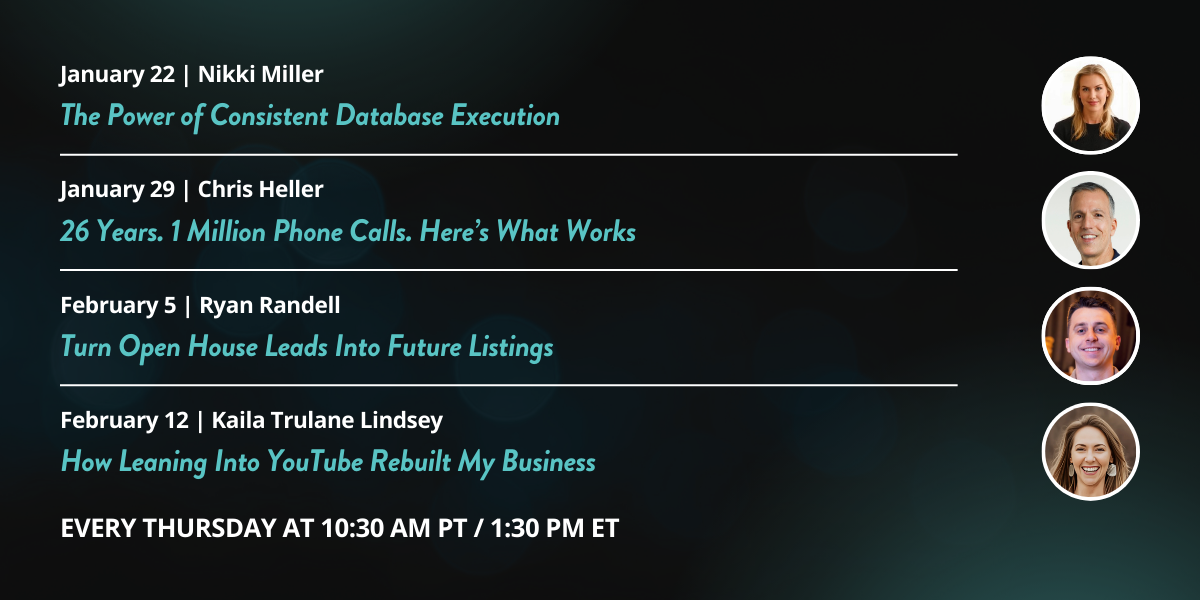 January 22 | Nikki Miller
The Power of Consistent Database Execution

January 29 | Chris Heller
26 Years. 1 Million Phone Calls. Here's What Works

February 5 | Ryan Randell
Turn Open House Leads Into Future Listings

February 12 | Kaila Trulane Lindsey
How Leaning Into YouTube Rebuilt My Business

EVERY THURSDAY AT 10:30 AM PT / 1:30 PM ET